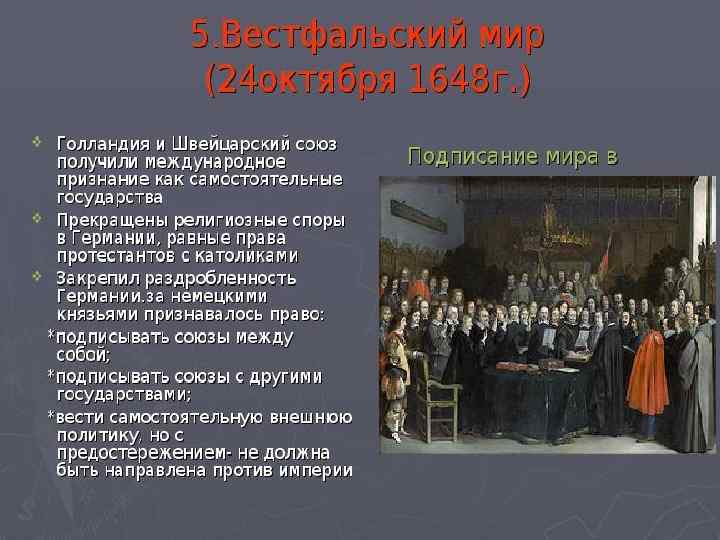 5.Вестфальский мир
(24октября 1648г.)

Голландия и Швейцарский союз получили международное признание как самостоятельные государства

Прекращены религиозные споры в Германии, равные права протестантов с католиками

Закрепил раздробленность Германии.за немецкими князьями признавалось право:

*подписывать союзы между собой;

*подписывать союзы с другими государствами;

*вести самостоятельную внешнюю политику, но с предостережением- не должна быть направлена против империи

Подписание мира в